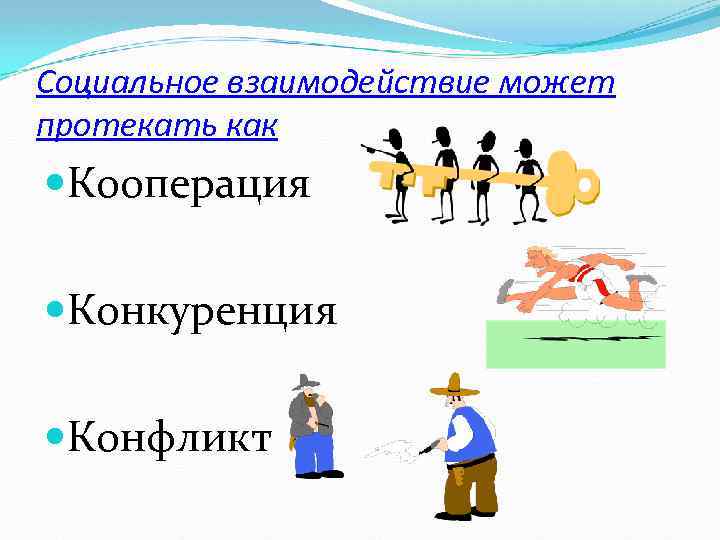 Социальное взаимодействие может протекать как

Кооперация

Конкуренция

Конфликт